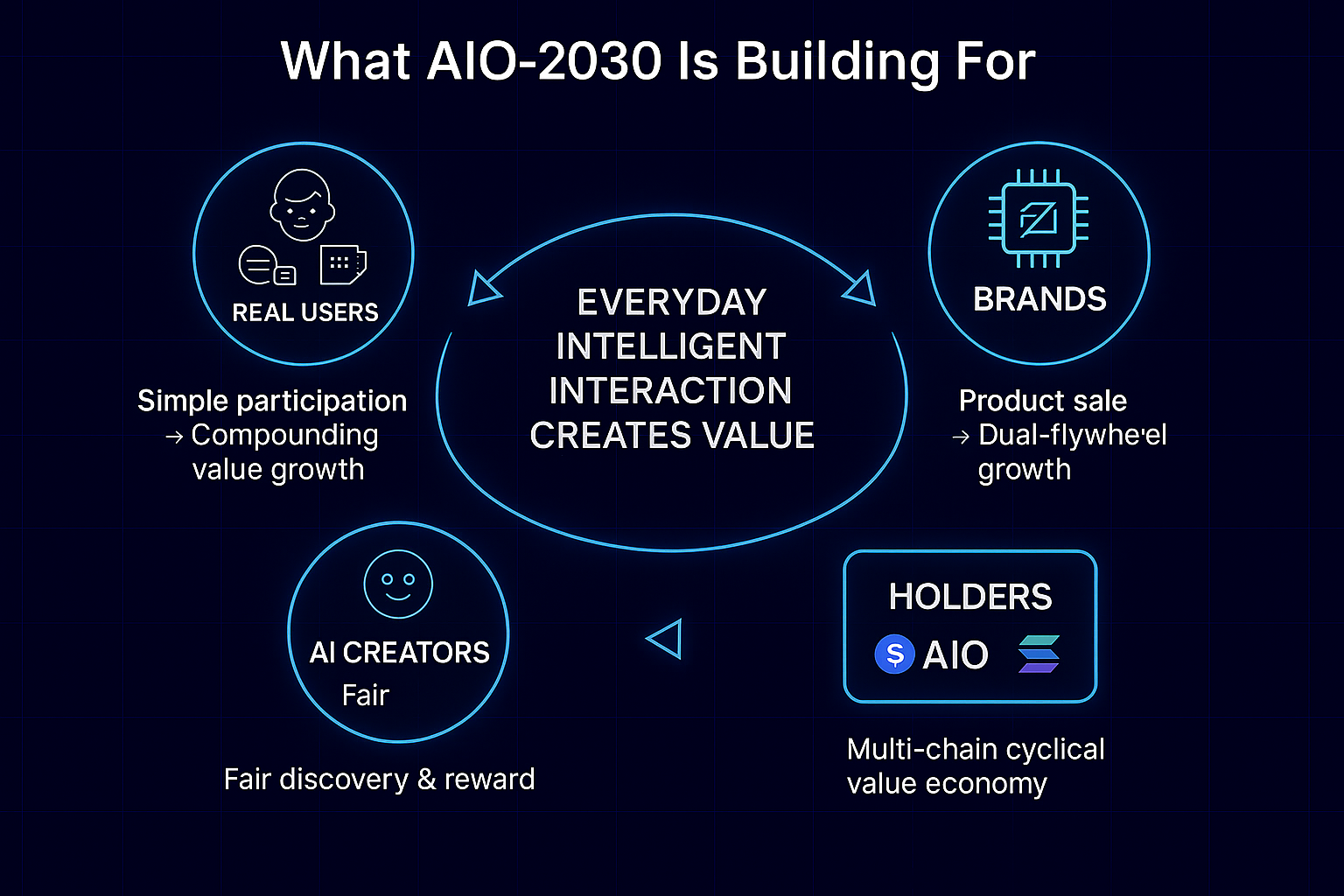 What AIO-2030 Is Building For

REAL USERS

Simple participation → Compounding value growth

EVERYDAY INTELLIGENT INTERACTION CREATES VALUE

BRANDS

Product sale → Dual-flywhe'el growth

AI CREATORS
Fair

Fair discovery & reward

HOLDERS
$ AIO

Multi-chain cyclical value economy